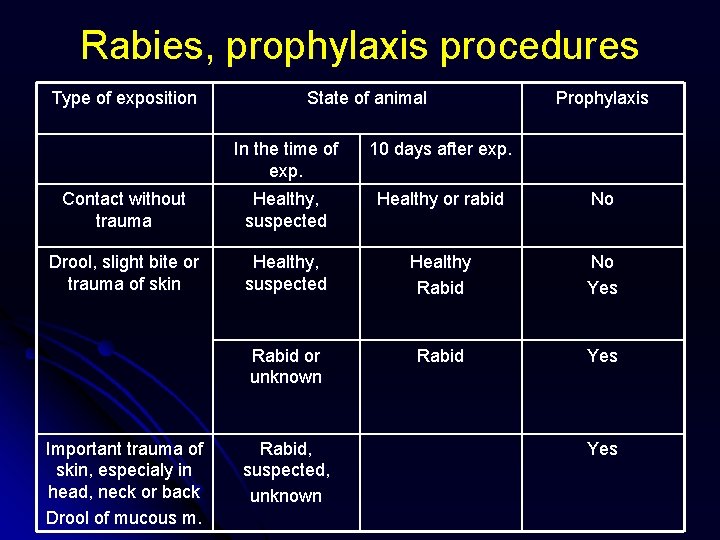 Rabies, prophylaxis procedures

| Type of exposition | State of animal | | Prophylaxis |
|---|---|---|---|
| | In the time of exp. | 10 days after exp. | |
| Contact without trauma | Healthy, suspected | Healthy or rabid | No |
| Drool, slight bite or trauma of skin | Healthy, suspected | Healthy Rabid | No Yes |
| | Rabid or unknown | Rabid | Yes |
| Important trauma of skin, especialy in head, neck or back Drool of mucous m. | Rabid, suspected, unknown | | Yes |